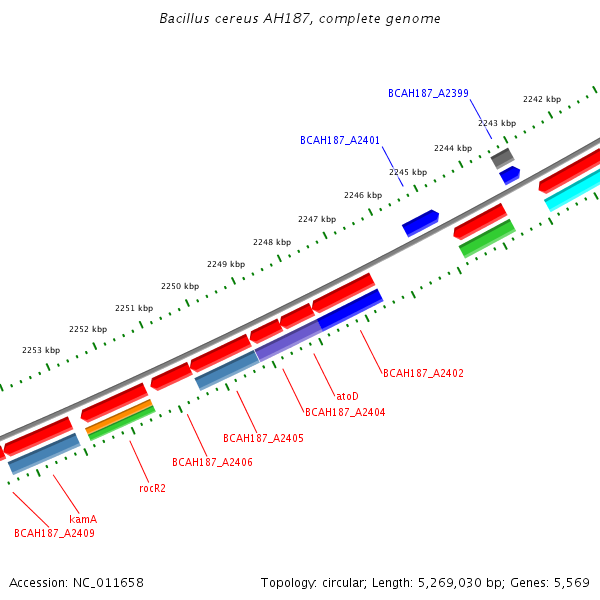 Bacillus cereus AH187, complete genome

BCAH187_A2399

2242 kbp

2243 kbp

BCAH187_A2401

2244 kbp

2245 kbp

2246 kbp

2247 kbp

2248 kbp

2249 kbp

2250 kbp

2251 kbp

2252 kbp

2253 kbp

BCAH187_A2402

atoD

BCAH187_A2404

BCAH187_A2405

BCAH187_A2406

rocR2

kamA

BCAH187_A2409

Accession: NC_011658

Topology: circular; Length: 5,269,030 bp; Genes: 5,569